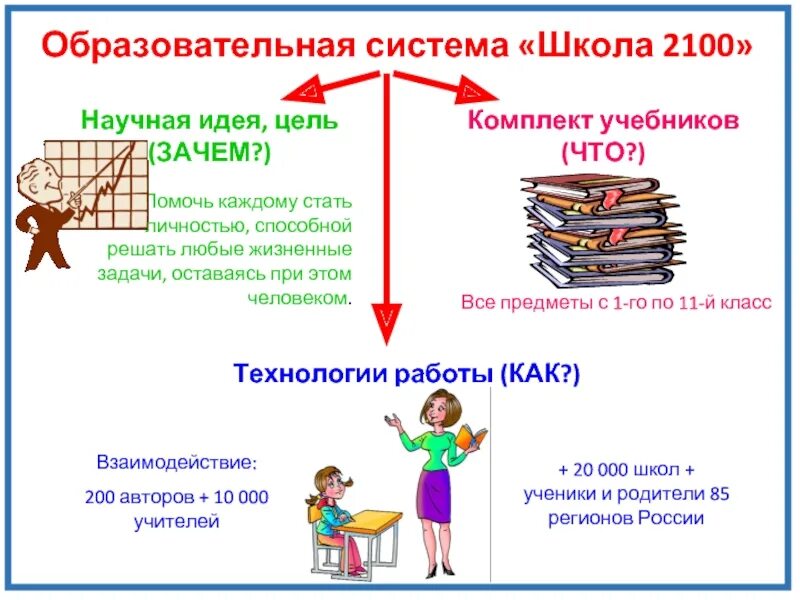 Образовательная система «Школа 2100»

Научная идея, цель
(ЗАЧЕМ?)

Помочь каждому стать личностью, способной решать любые жизненные задачи, оставаясь при этом человеком.

Комплект учебников
(ЧТО?)

Все предметы с 1-го по 11-й класс

Технологии работы (КАК?)

Взаимодействие:

200 авторов + 10 000 учителей

+ 20 000 школ + ученики и родители 85 регионов России